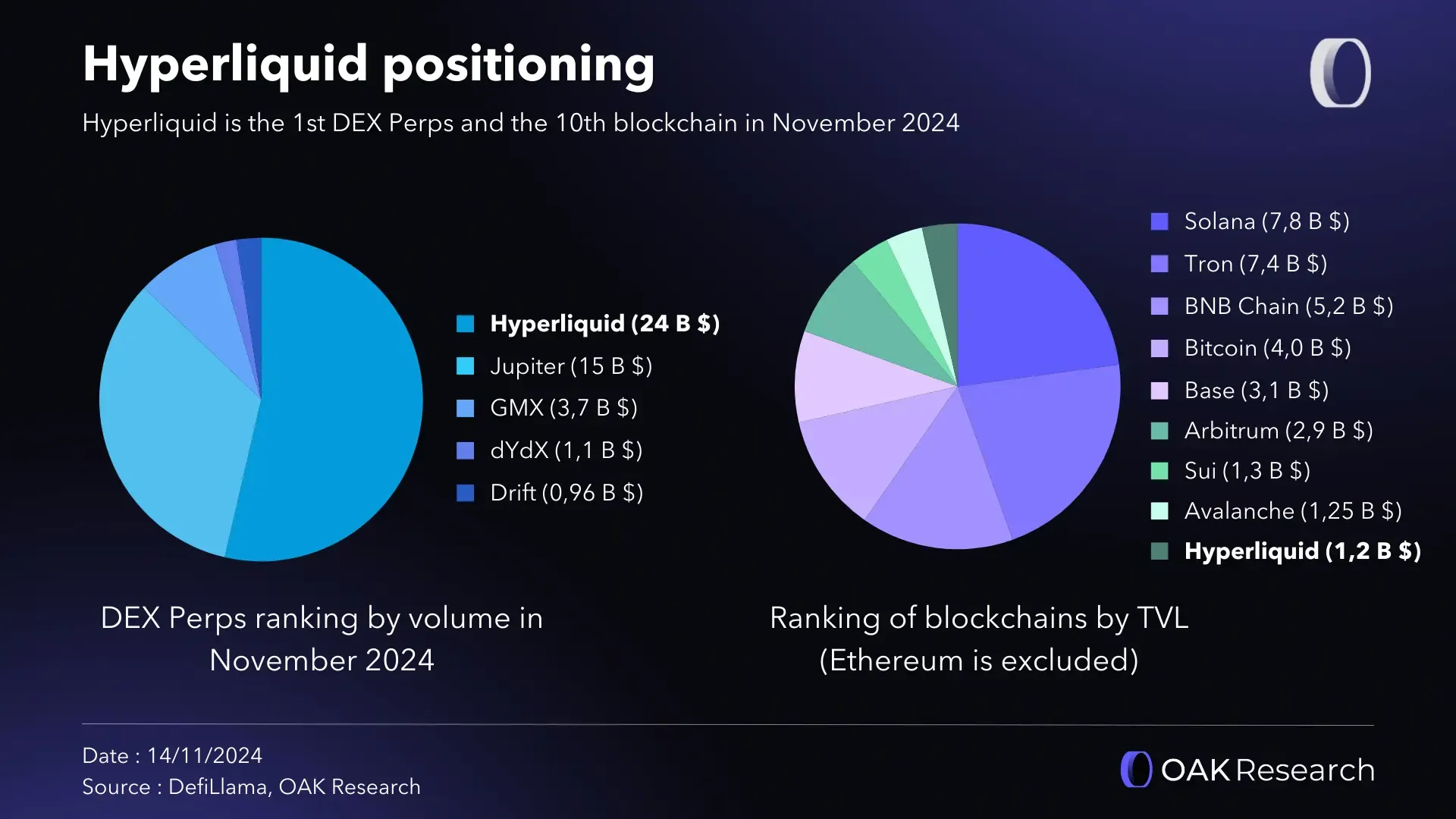 Hyperliquid positioning

Hyperliquid is the 1st DEX Perps and the 10th blockchain in November 2024

Hyperliquid (24 B $)
Jupiter (15 B $)
GMX (3,7 B $)
dYdX (1,1 B $)
Drift (0,96 B $)

DEX Perps ranking by volume in November 2024

Solana (7,8 B $)
Tron (7,4 B $)
BNB Chain (5,2 B $)
Bitcoin (4,0 B $)
Base (3,1 B $)
Arbitrum (2,9 B $)
Sui (1,3 B $)
Avalanche (1,25 B $)
Hyperliquid (1,2 B $)

Ranking of blockchains by TVL (Ethereum is excluded)

Date : 14/11/2024
Source : DefiLlama, OAK Research

OAK Research